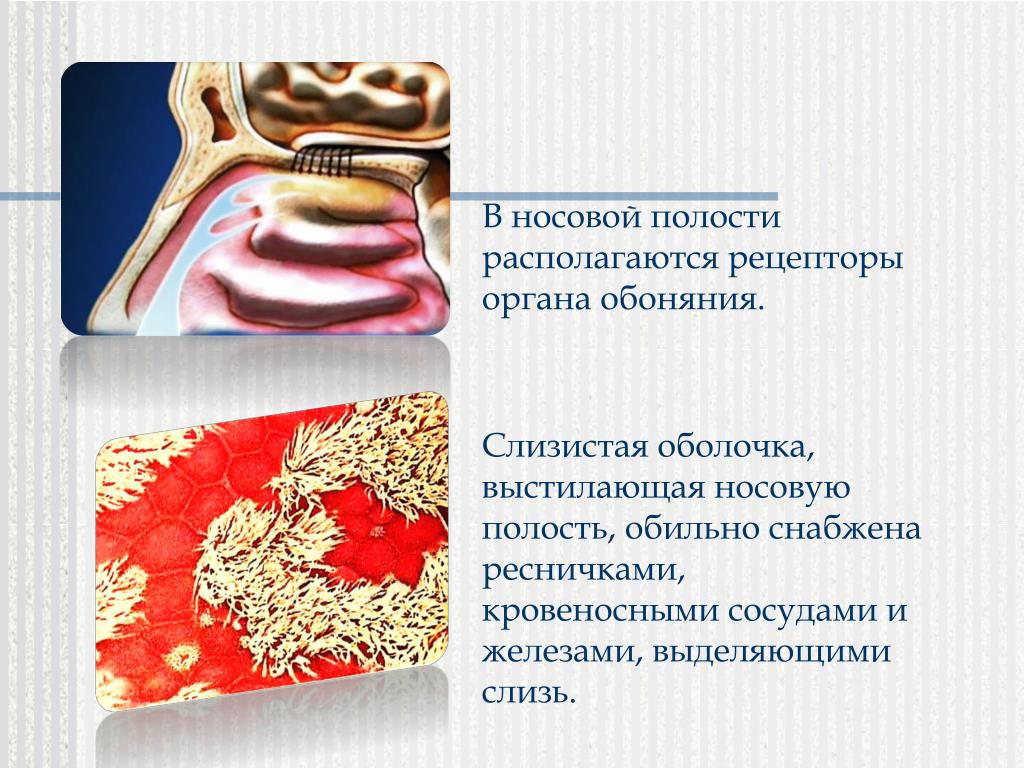 В носовой полости располагаются рецепторы органа обоняния.

Слизистая оболочка, выстилающая носовую полость, обильно снабжена ресничками, кровеносными сосудами и железами, выделяющими слизь.